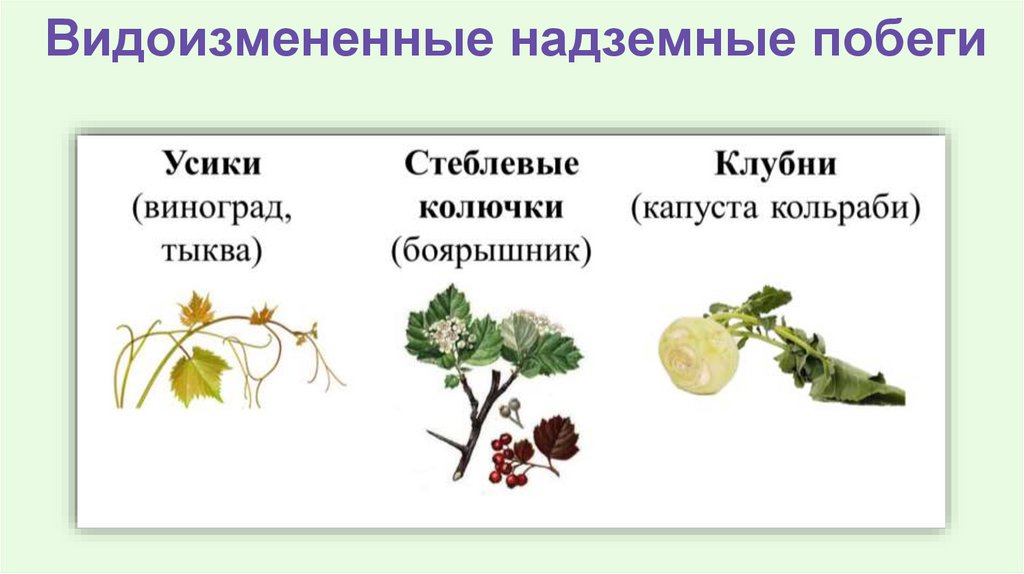 Видоизмененные надземные побеги

Усики
(виноград,
тыква)

Стеблевые
колючки
(боярышник)

Клубни
(капуста кольраби)